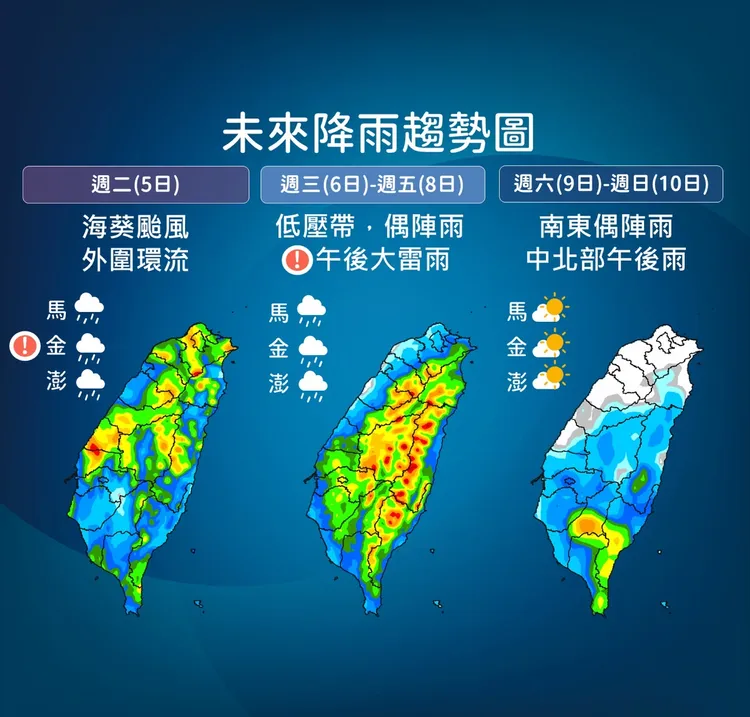 未來降雨趨勢圖

週二(5日)
海葵颱風
外圍環流
馬
金
澎

週三(6日)-週五(8日)
低壓帶，偶陣雨
午後大雷雨
馬
金
澎

週六(9日)-週日(10日)
南東偶陣雨
中北部午後雨
馬
金
澎